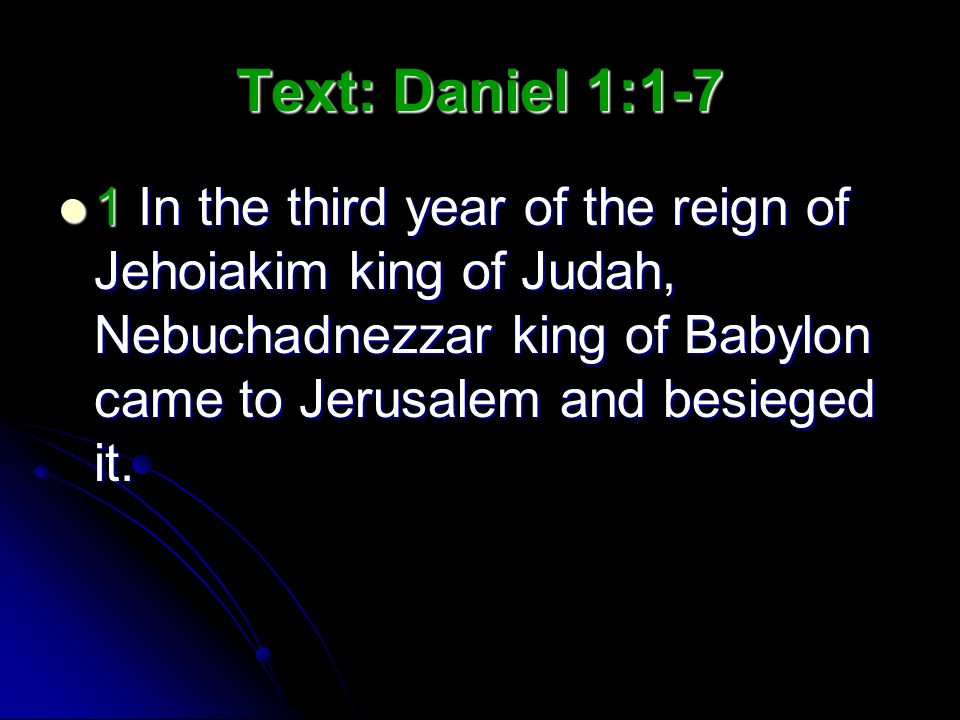 Text: Daniel 1:1-7

1 In the third year of the reign of Jehoiakim king of Judah, Nebuchadnezzar king of Babylon came to Jerusalem and besieged it.